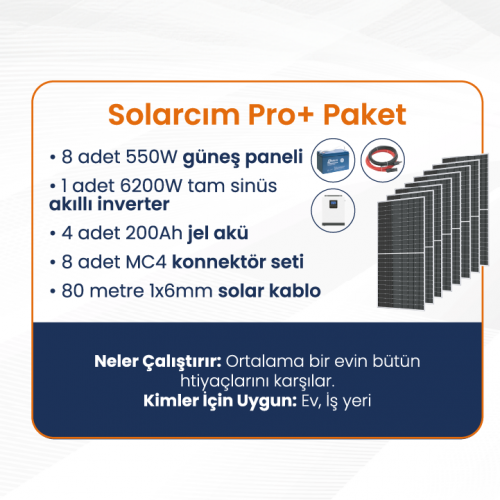 Solarcım Pro+ Paket

• 8 adet 550W güneş paneli

• 1 adet 6200W tam sinüs akıllı inverter

• 4 adet 200Ah jel akü

• 8 adet MC4 konnektör seti

• 80 metre 1x6mm solar kablo

Neler Çalıştırır: Ortalama bir evin bütün htiyaçlarını karşılar.
Kimler İçin Uygun: Ev, İş yeri